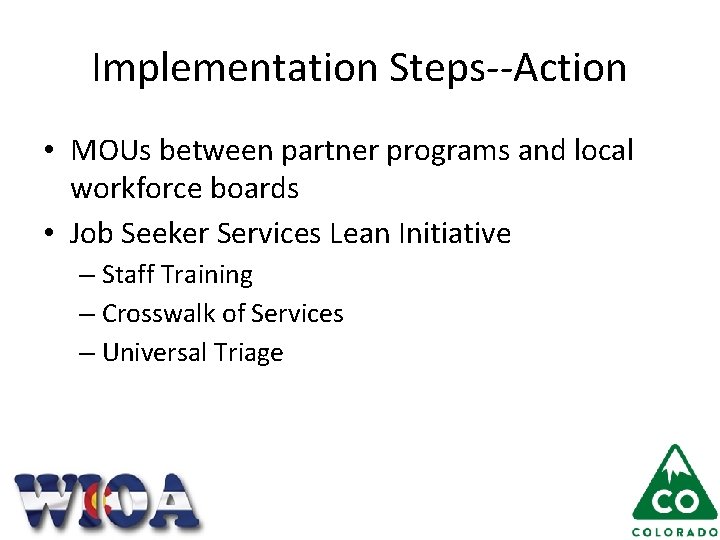 Implementation Steps--Action

• MOUs between partner programs and local workforce boards
• Job Seeker Services Lean Initiative
– Staff Training
– Crosswalk of Services
– Universal Triage

WIOA

CO
COLORADO